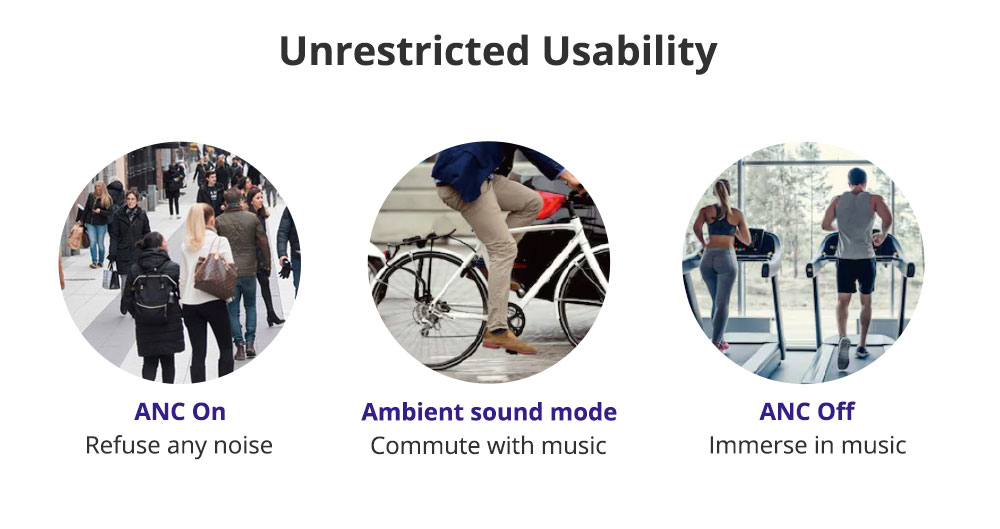 Unrestricted Usability

ANC On
Refuse any noise

Ambient sound mode
Commute with music

ANC Off
Immerse in music